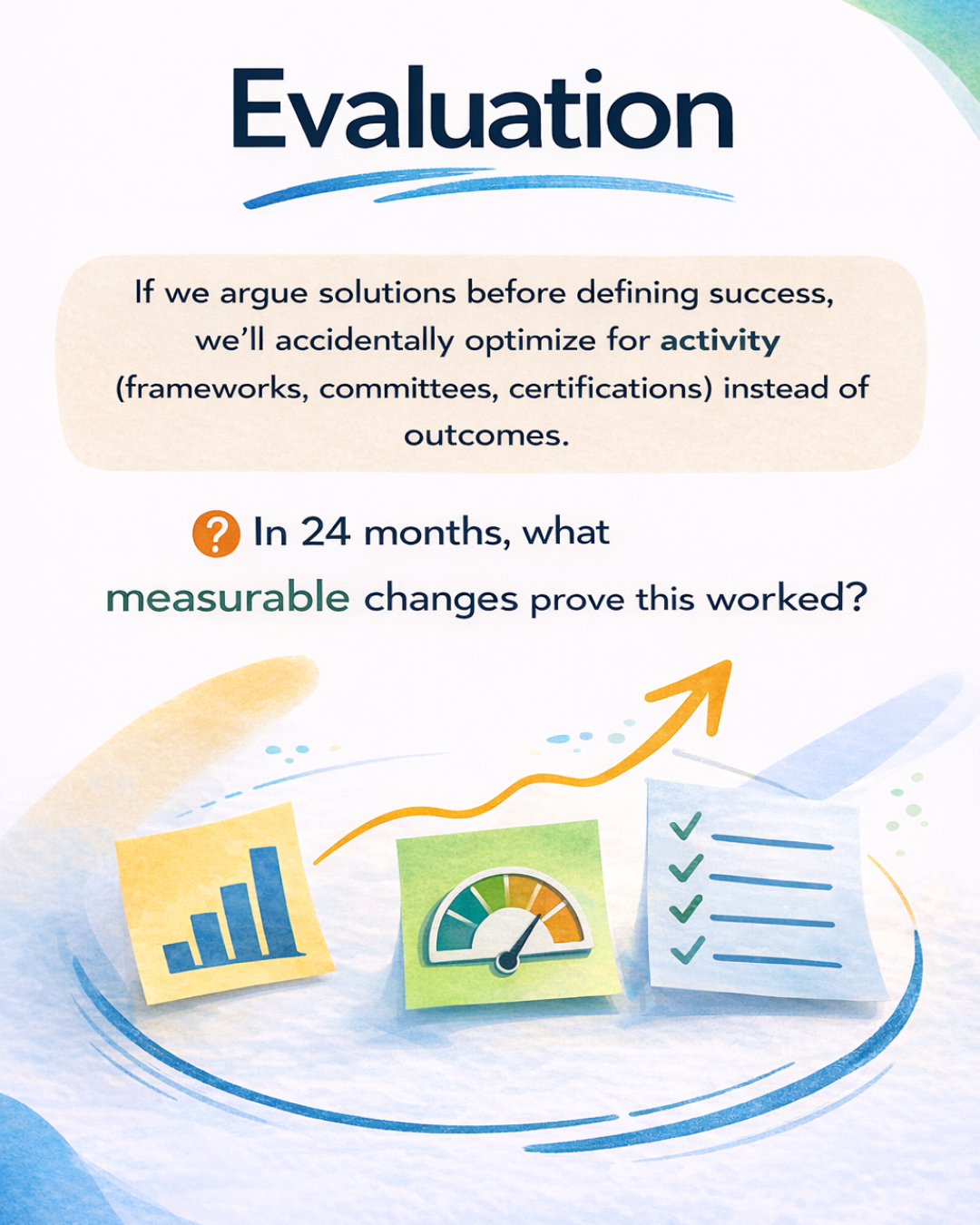 Evaluation

If we argue solutions before defining success, we'll accidentally optimize for activity (frameworks, committees, certifications) instead of outcomes.

? In 24 months, what measurable changes prove this worked?